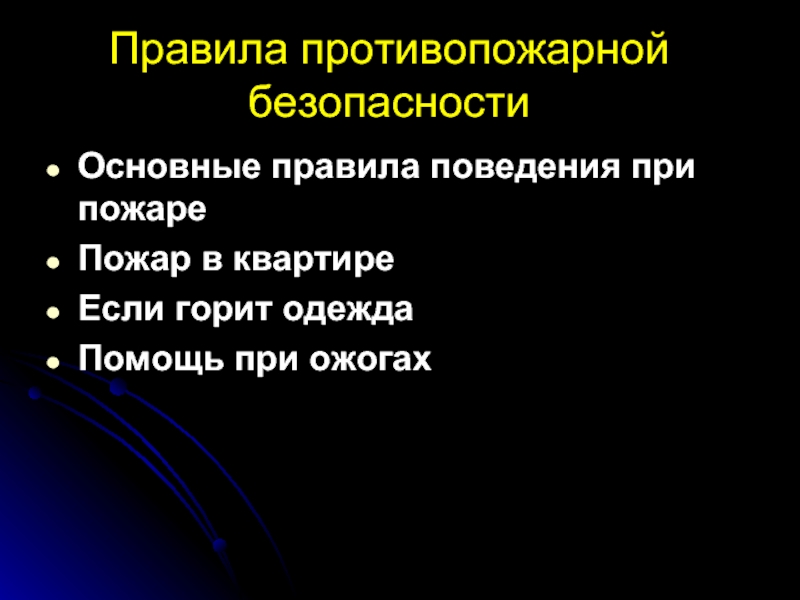 Правила противопожарной безопасности

- Основные правила поведения при пожаре
- Пожар в квартире
- Если горит одежда
- Помощь при ожогах